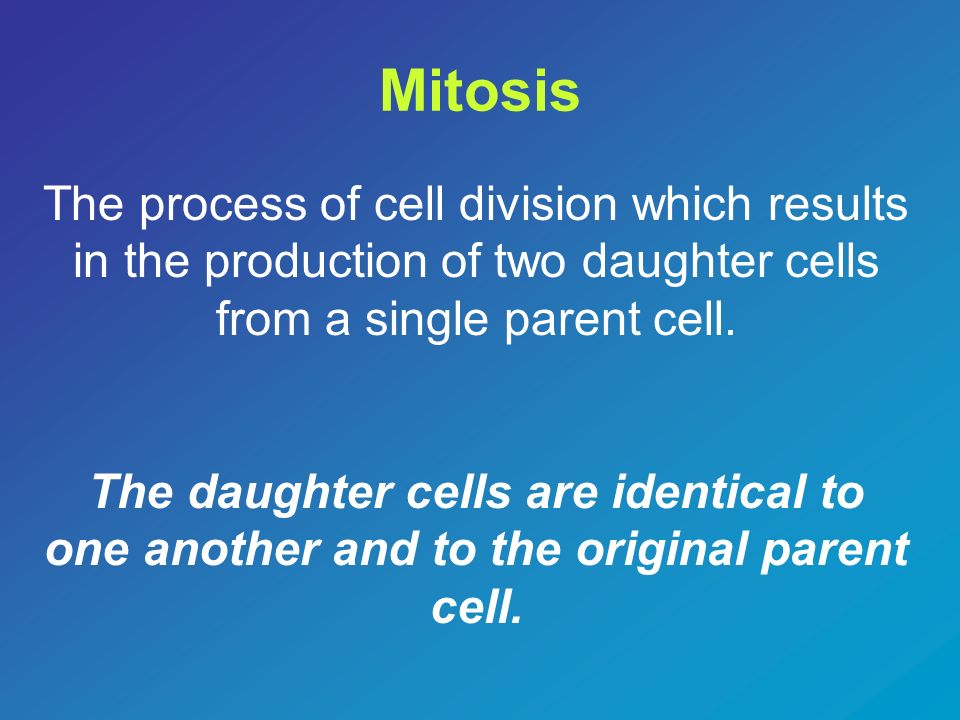 Mitosis

The process of cell division which results in the production of two daughter cells from a single parent cell.

The daughter cells are identical to one another and to the original parent cell.